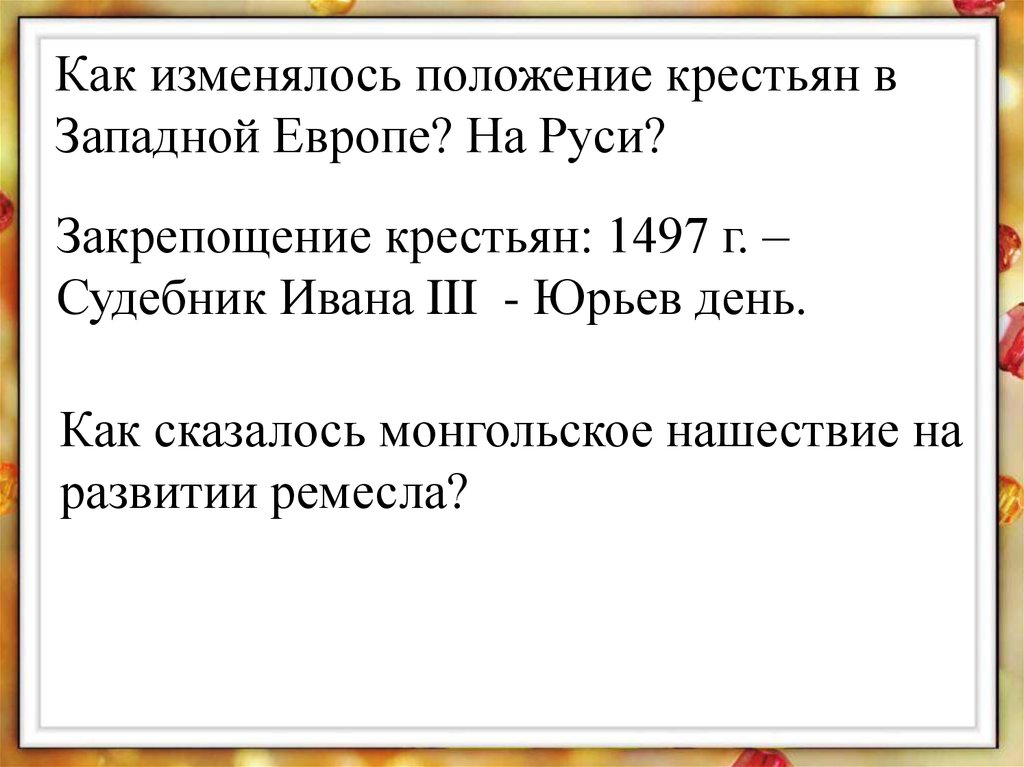 Как изменялось положение крестьян в Западной Европе? На Руси?

Закрепощение крестьян: 1497 г. – Судебник Ивана III - Юрьев день.

Как сказалось монгольское нашествие на развитии ремесла?